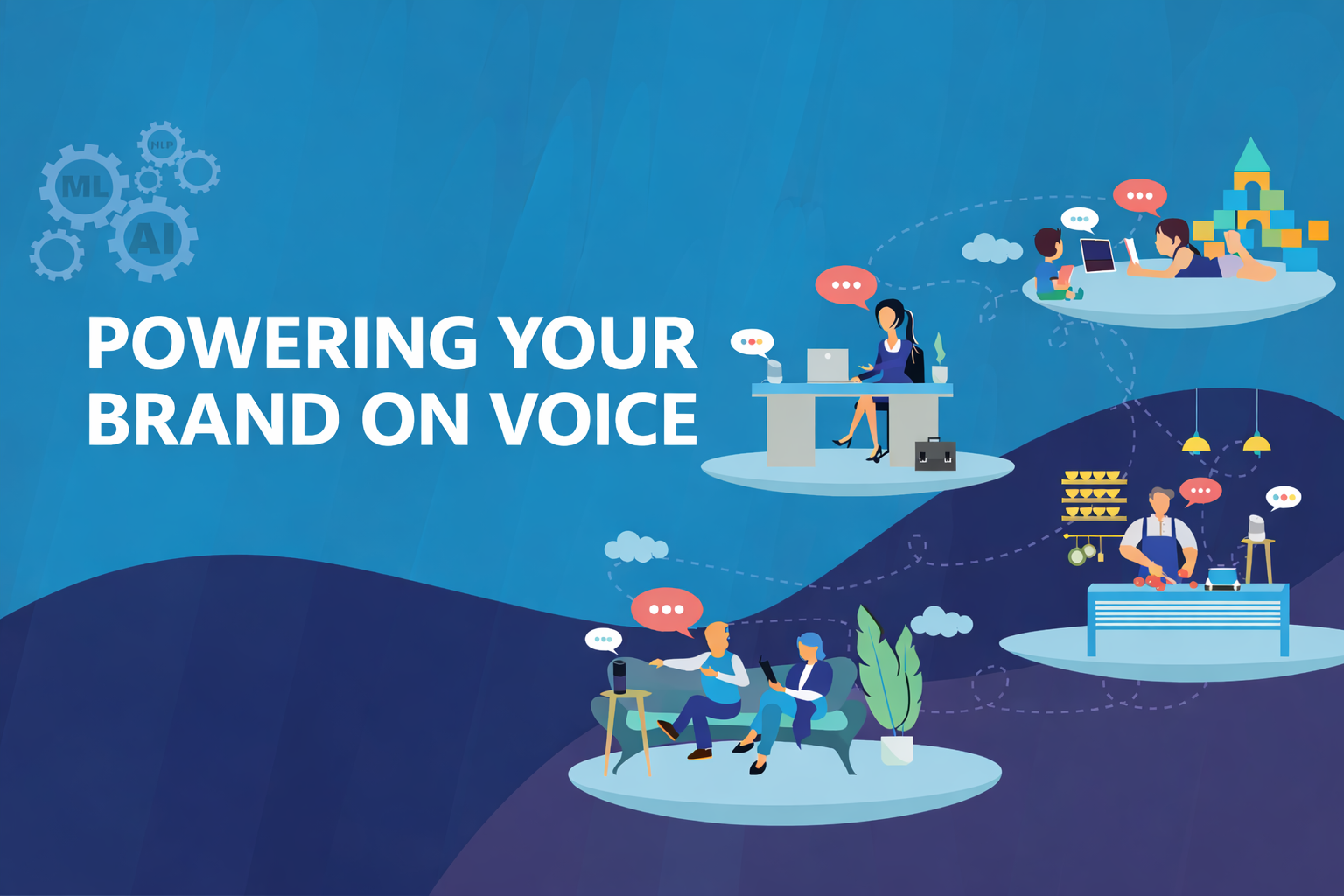 NLP
ML
AI
POWERING YOUR BRAND ON VOICE